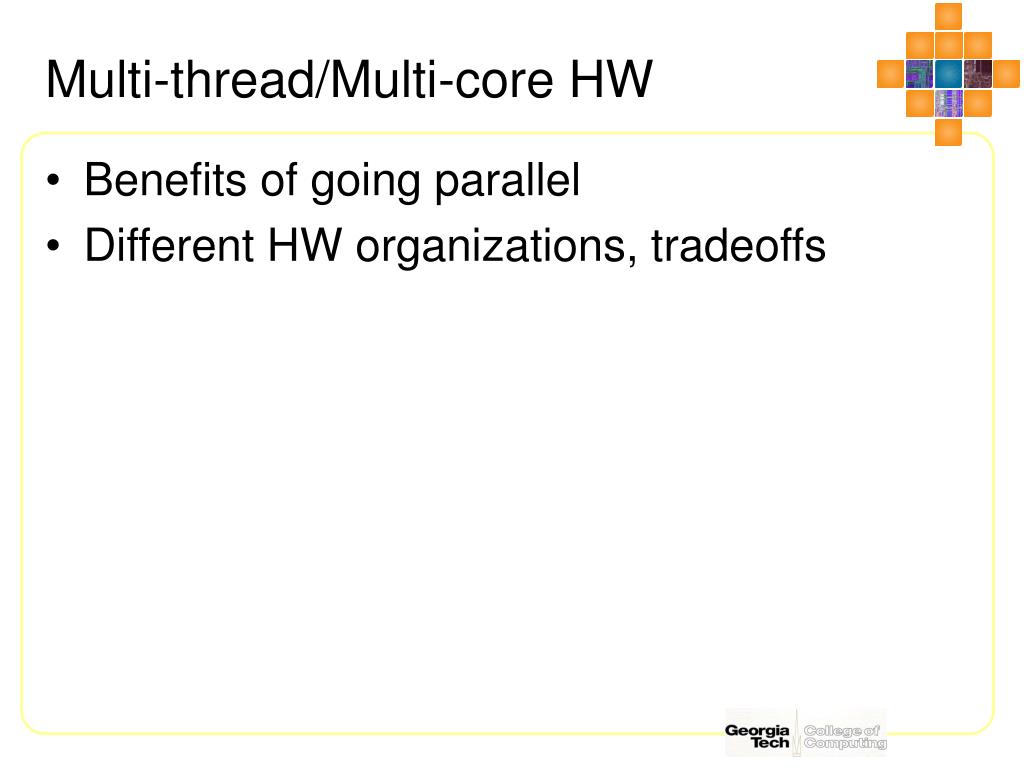 Multi-thread/Multi-core HW

• Benefits of going parallel
• Different HW organizations, tradeoffs

Georgia Tech College of Computing